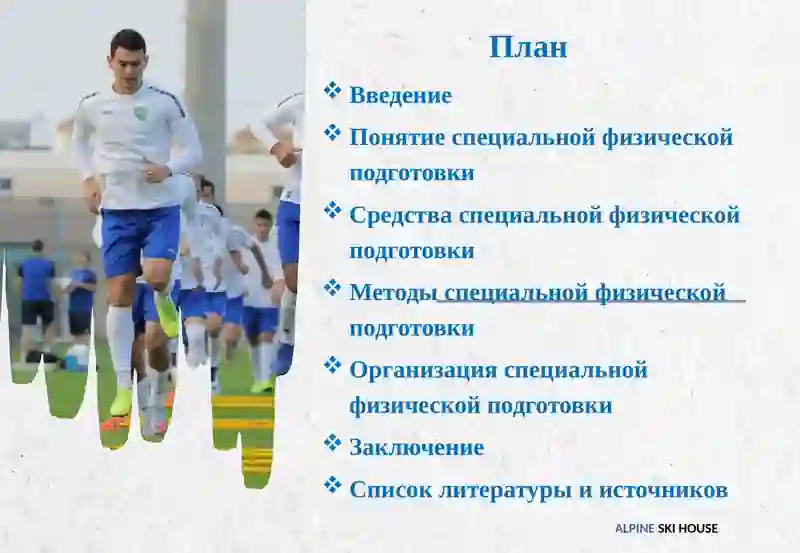 План

❖ Введение

❖ Понятие специальной физической подготовки

❖ Средства специальной физической подготовки

❖ Методы специальной физической подготовки

❖ Организация специальной физической подготовки

❖ Заключение

❖ Список литературы и источников

ALPINE SKI HOUSE